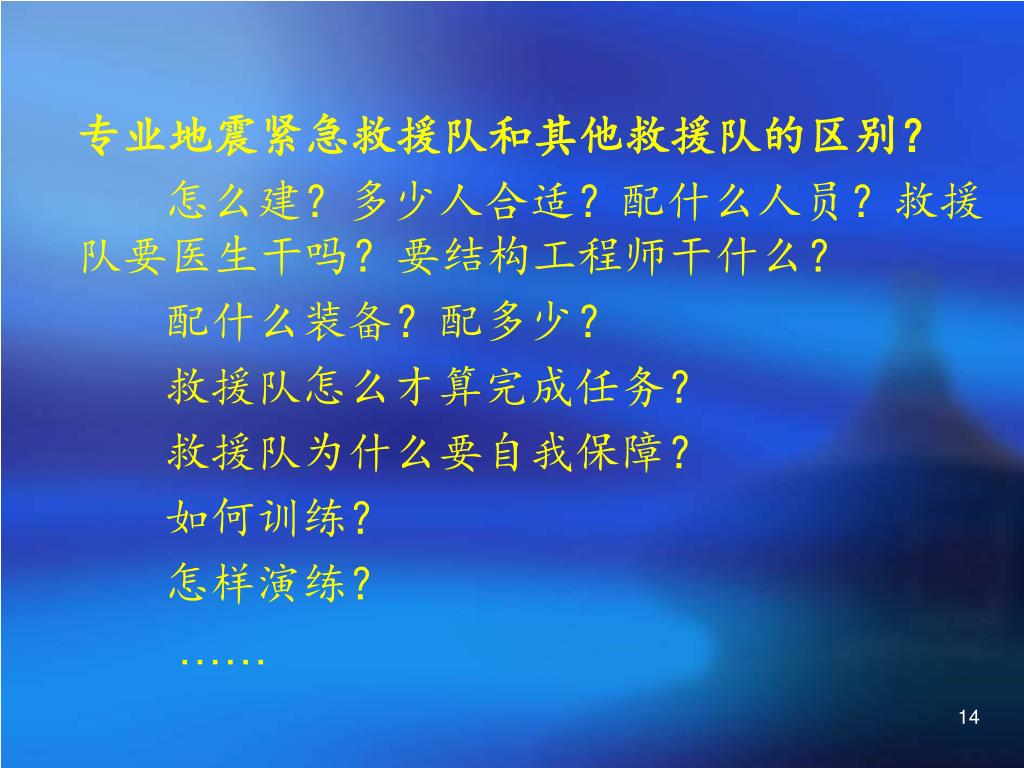 专业地震紧急救援队和其他救援队的区别?

怎么建？多少人合适？配什么人员？救援队要医生干吗？要结构工程师干什么?

配什么装备？配多少？

救援队怎么才算完成任务?

救援队为什么要自我保障?

如何训练?

怎样演练?

……

14